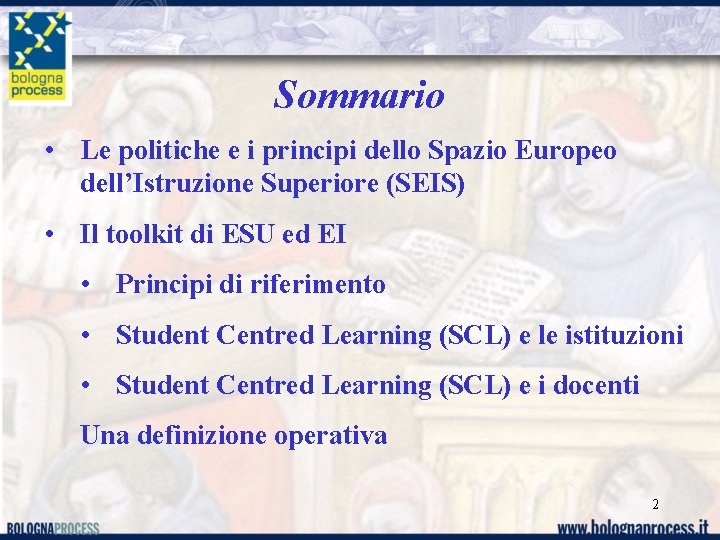 bologna process

Sommario

• Le politiche e i principi dello Spazio Europeo dell’Istruzione Superiore (SEIS)

• Il toolkit di ESU ed EI

• Principi di riferimento

• Student Centred Learning (SCL) e le istituzioni

• Student Centred Learning (SCL) e i docenti

Una definizione operativa

2

BOLOGNAPROCESS

www.bolognaprocess.it